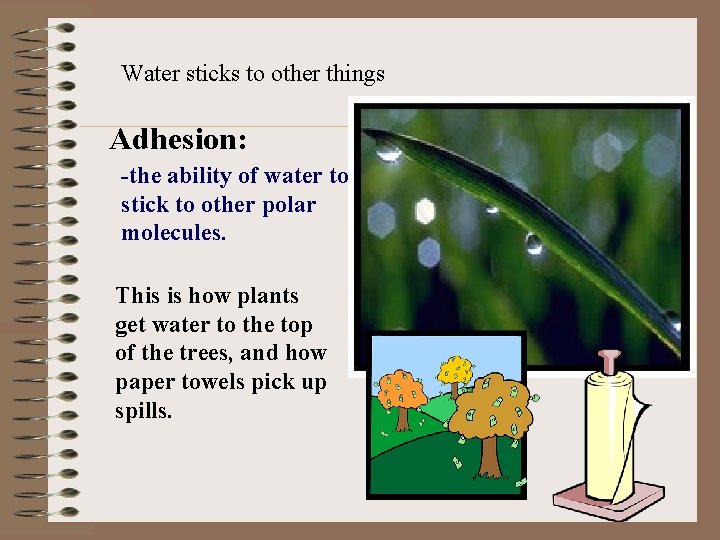 Water sticks to other things

Adhesion:

-the ability of water to stick to other polar molecules.

This is how plants get water to the top of the trees, and how paper towels pick up spills.